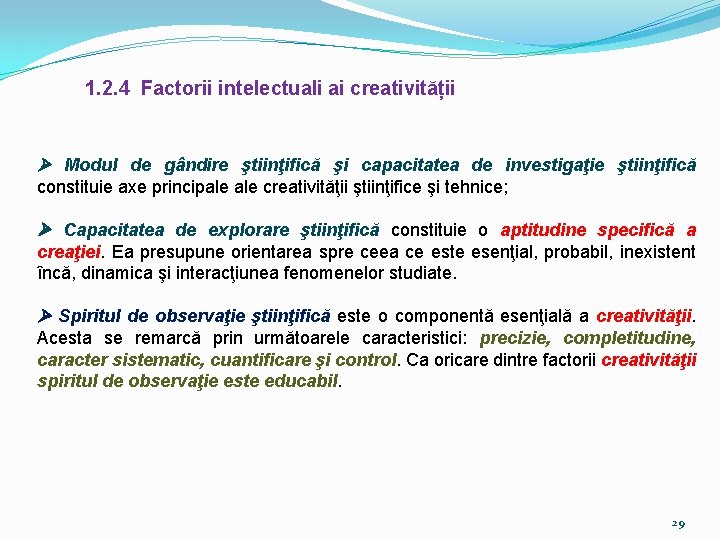 1.2.4 Factorii intelectuali ai creativității

➤ Modul de gândire ştiinţifică şi capacitatea de investigaţie ştiinţifică constituie axe principale ale creativităţii ştiinţifice şi tehnice;

➤ Capacitatea de explorare ştiinţifică constituie o aptitudine specifică a creaţiei. Ea presupune orientarea spre ceea ce este esenţial, probabil, inexistent încă, dinamica şi interacţiunea fenomenelor studiate.

➤ Spiritul de observaţie ştiinţifică este o componentă esenţială a creativităţii. Acesta se remarcă prin următoarele caracteristici: precizie, completitudine, caracter sistematic, cuantificare şi control. Ca oricare dintre factorii creativităţii spiritul de observaţie este educabil.

29